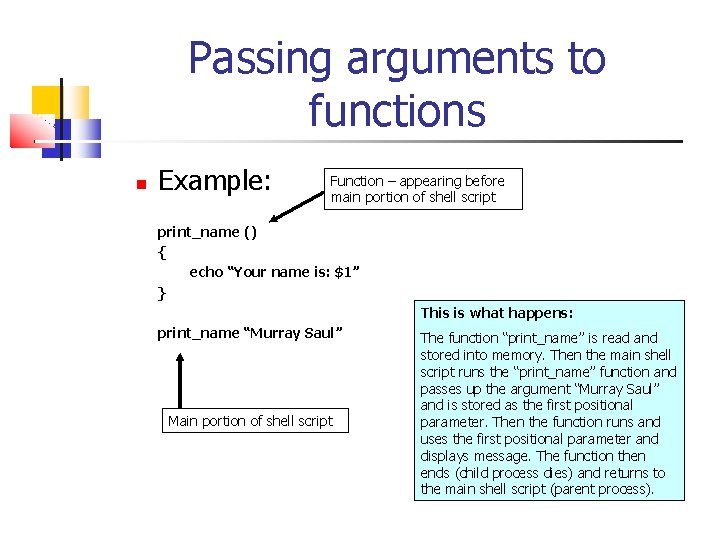 Passing arguments to functions

Example:

Function – appearing before main portion of shell script

print_name ()
{
echo "Your name is: $1"
}

print_name "Murray Saul"

Main portion of shell script

This is what happens:

The function "print_name" is read and stored into memory. Then the main shell script runs the "print_name" function and passes up the argument "Murray Saul" and is stored as the first positional parameter. Then the function runs and uses the first positional parameter and displays message. The function then ends (child process dies) and returns to the main shell script (parent process).